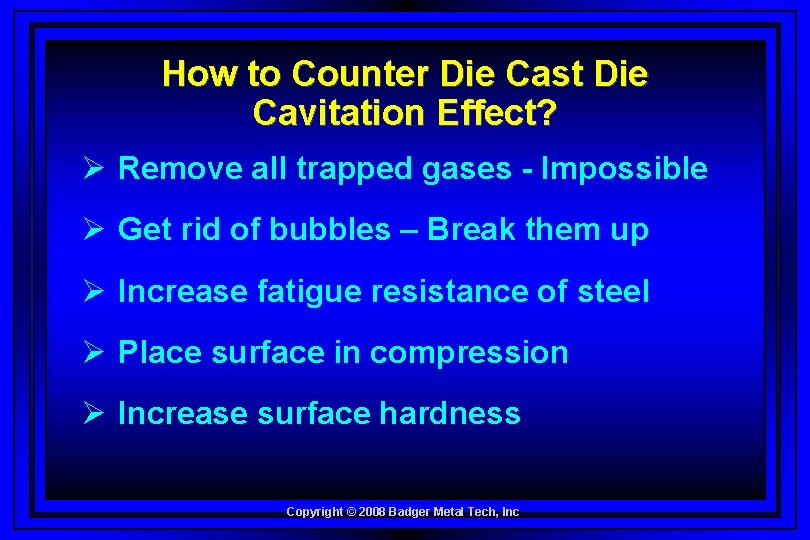 How to Counter Die Cast Die Cavitation Effect?

➢ Remove all trapped gases - Impossible

➢ Get rid of bubbles – Break them up

➢ Increase fatigue resistance of steel

➢ Place surface in compression

➢ Increase surface hardness

Copyright © 2008 Badger Metal Tech, Inc